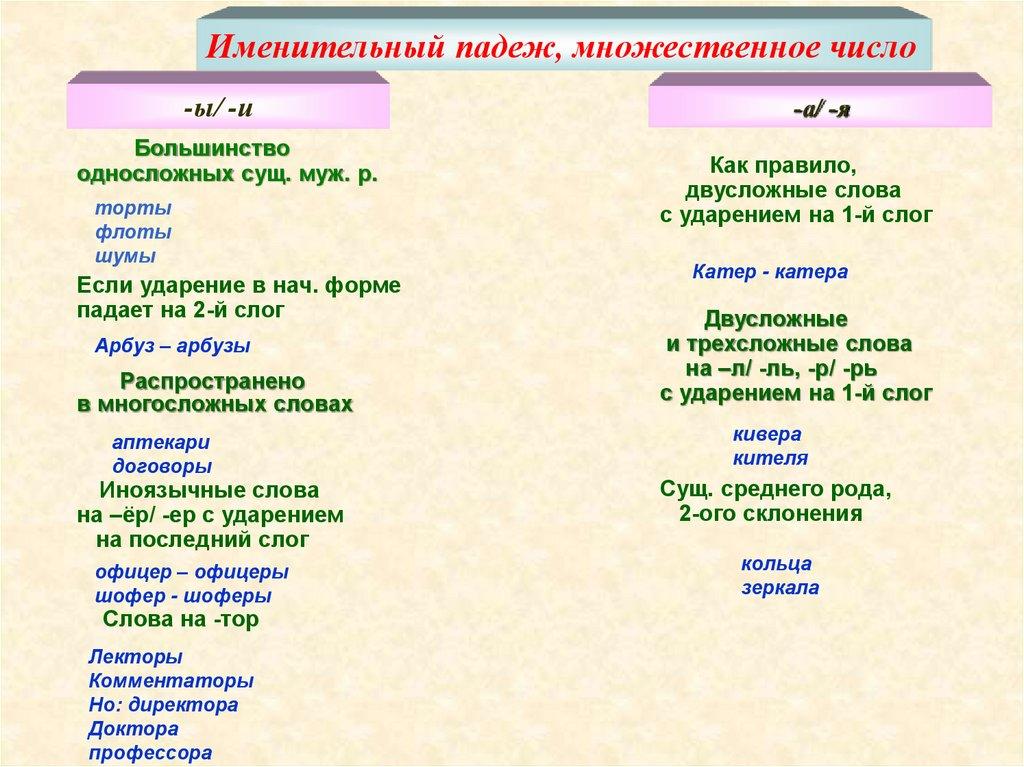 Именительный падеж, множественное число

-ы/ -и

Большинство односложных сущ. муж. р.

торты
флоты
шумы

Если ударение в нач. форме падает на 2-й слог

Арбуз – арбузы

Распространено в многосложных словах

аптекари
договоры

Иноязычные слова на –ёр/ -ер с ударением на последний слог

офицер – офицеры
шофер - шоферы

Слова на -тор

Лекторы
Комментаторы
Но: директора
Доктора
профессора

-а/ -я

Как правило, двусложные слова с ударением на 1-й слог

Катер - катера

Двусложные и трехсложные слова на –л/ -ль, -р/ -рь с ударением на 1-й слог

кивера
кителя

Сущ. среднего рода, 2-ого склонения

кольца
зеркала